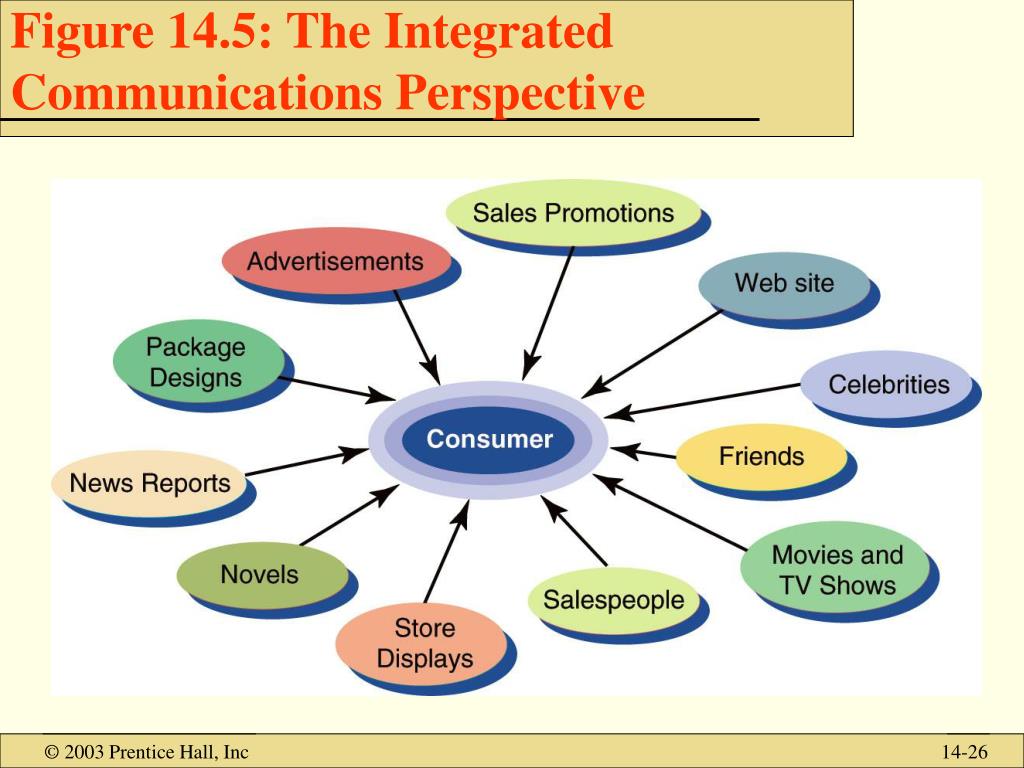 Figure 14.5: The Integrated Communications Perspective

Sales Promotions

Advertisements

Web site

Package Designs

Celebrities

Consumer

Friends

News Reports

Movies and TV Shows

Novels

Salespeople

Store Displays

© 2003 Prentice Hall, Inc

14-26